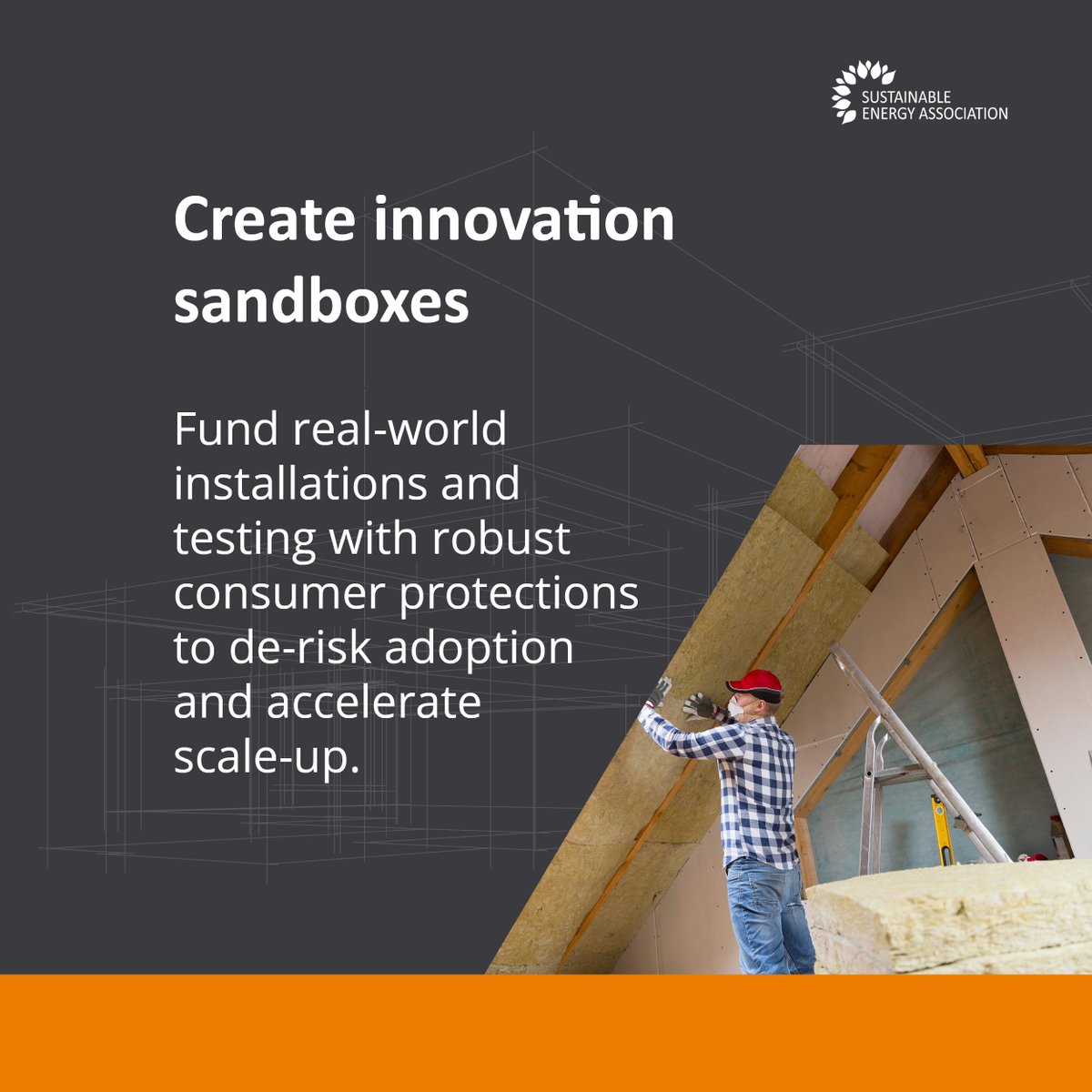 SUSTAINABLE ENERGY ASSOCIATION

Create innovation sandboxes

Fund real-world installations and testing with robust consumer protections to de-risk adoption and accelerate scale-up.